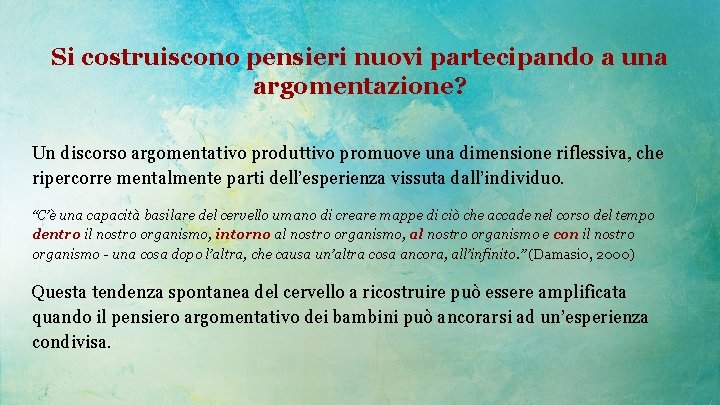 Si costruiscono pensieri nuovi partecipando a una argomentazione?

Un discorso argomentativo produttivo promuove una dimensione riflessiva, che ripercorre mentalmente parti dell'esperienza vissuta dall'individuo.

"C'è una capacità basilare del cervello umano di creare mappe di ciò che accade nel corso del tempo dentro il nostro organismo, intorno al nostro organismo, al nostro organismo e con il nostro organismo - una cosa dopo l'altra, che causa un'altra cosa ancora, all'infinito." (Damasio, 2000)

Questa tendenza spontanea del cervello a ricostruire può essere amplificata quando il pensiero argomentativo dei bambini può ancorarsi ad un'esperienza condivisa.